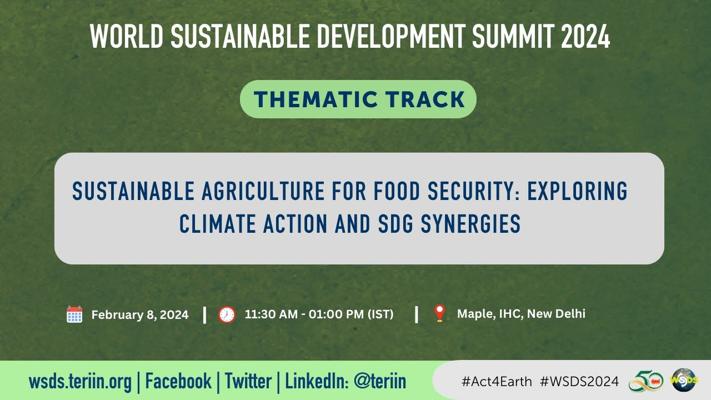 WORLD SUSTAINABLE DEVELOPMENT SUMMIT 2024

THEMATIC TRACK

SUSTAINABLE AGRICULTURE FOR FOOD SECURITY: EXPLORING CLIMATE ACTION AND SDG SYNERGIES

February 8, 2024 | 11:30 AM - 01:00 PM (IST) | Maple, IHC, New Delhi

wsds.teriin.org | Facebook | Twitter | LinkedIn: @teriin

#Act4Earth #WSDS2024

50

WSDS